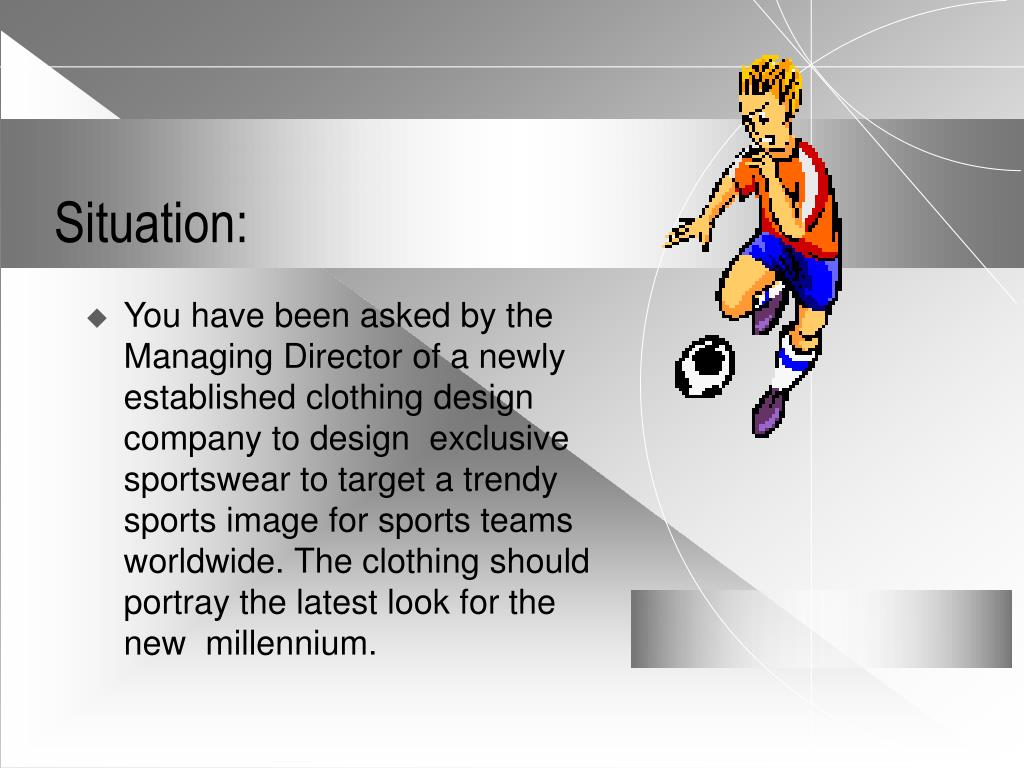 Situation:

◆ You have been asked by the Managing Director of a newly established clothing design company to design exclusive sportswear to target a trendy sports image for sports teams worldwide. The clothing should portray the latest look for the new millennium.